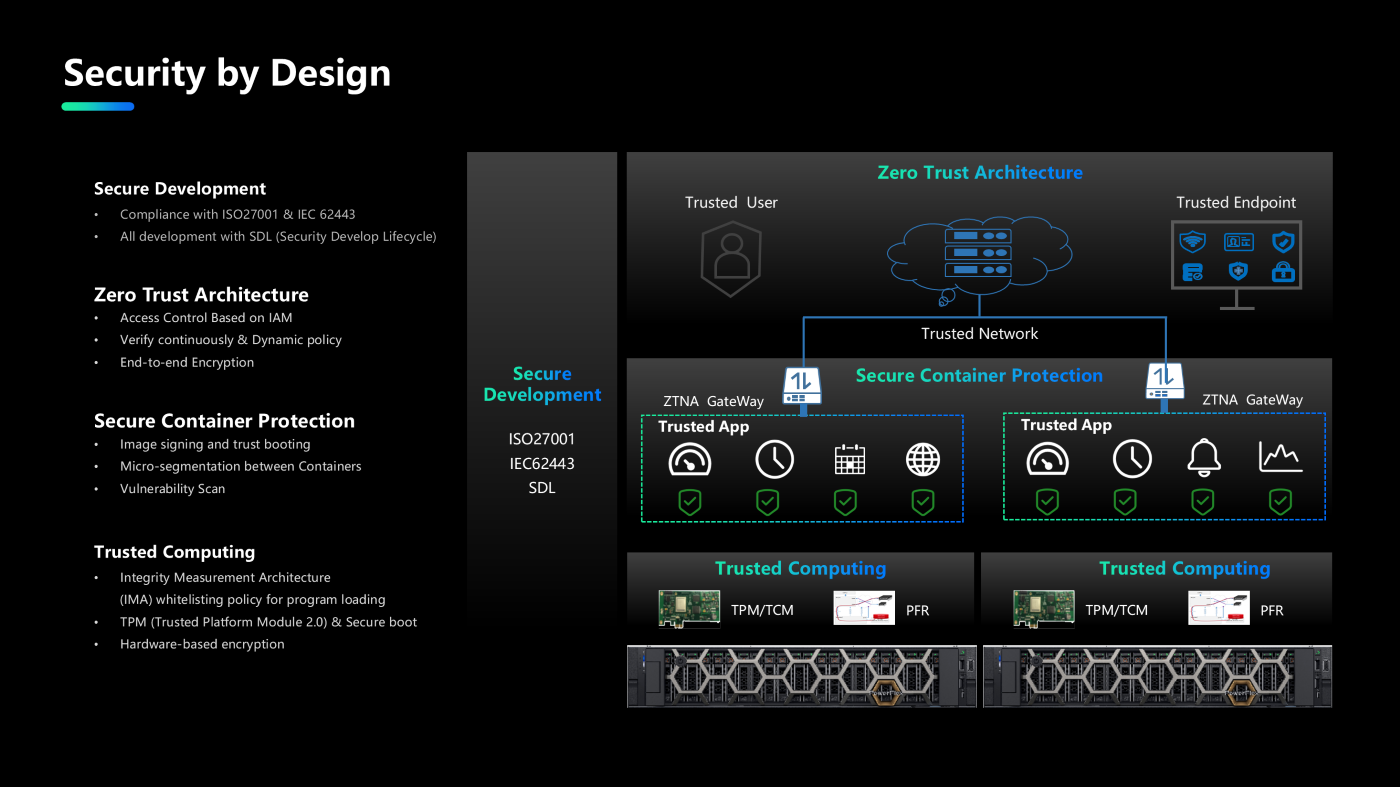 Security by Design

Secure Development
• Compliance with ISO27001 & IEC 62443
• All development with SDL (Security Develop Lifecycle)

Zero Trust Architecture
• Access Control Based on IAM
• Verify continuously & Dynamic policy
• End-to-end Encryption

Secure Container Protection
• Image signing and trust booting
• Micro-segmentation between Containers
• Vulnerability Scan

Trusted Computing
• Integrity Measurement Architecture (IMA) whitelisting policy for program loading
• TPM (Trusted Platform Module 2.0) & Secure boot
• Hardware-based encryption

Secure Development
ISO27001
IEC62443
SDL

Zero Trust Architecture
Trusted User
Trusted Endpoint
Trusted Network

Secure Container Protection
ZTNA GateWay
ZTNA GateWay
Trusted App
Trusted App

Trusted Computing
TPM/TCM
PFR

Trusted Computing
TPM/TCM
PFR